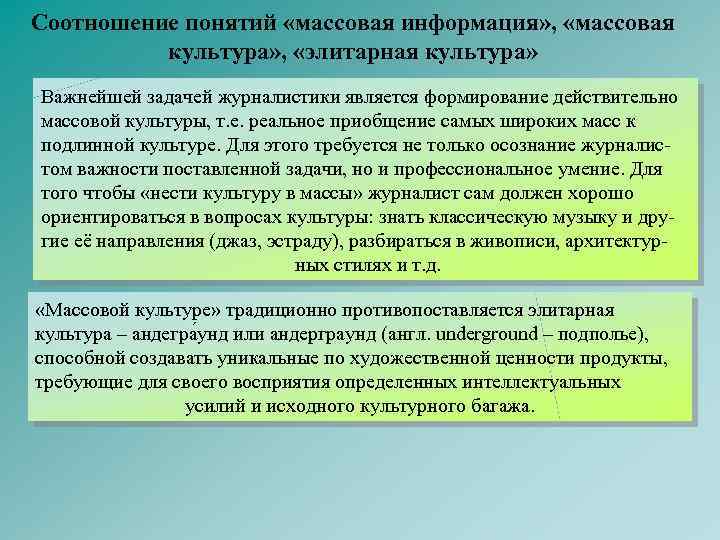 Соотношение понятий «массовая информация», «массовая культура», «элитарная культура»

Важнейшей задачей журналистики является формирование действительно массовой культуры, т.е. реальное приобщение самых широких масс к подлинной культуре. Для этого требуется не только осознание журналистом важности поставленной задачи, но и профессиональное умение. Для того чтобы «нести культуру в массы» журналист сам должен хорошо ориентироваться в вопросах культуры: знать классическую музыку и другие её направления (джаз, эстраду), разбираться в живописи, архитектурных стилях и т.д.

«Массовой культуре» традиционно противопоставляется элитарная культура – андеграунд или андерграунд (англ. underground – подполье), способной создавать уникальные по художественной ценности продукты, требующие для своего восприятия определенных интеллектуальных усилий и исходного культурного багажа.